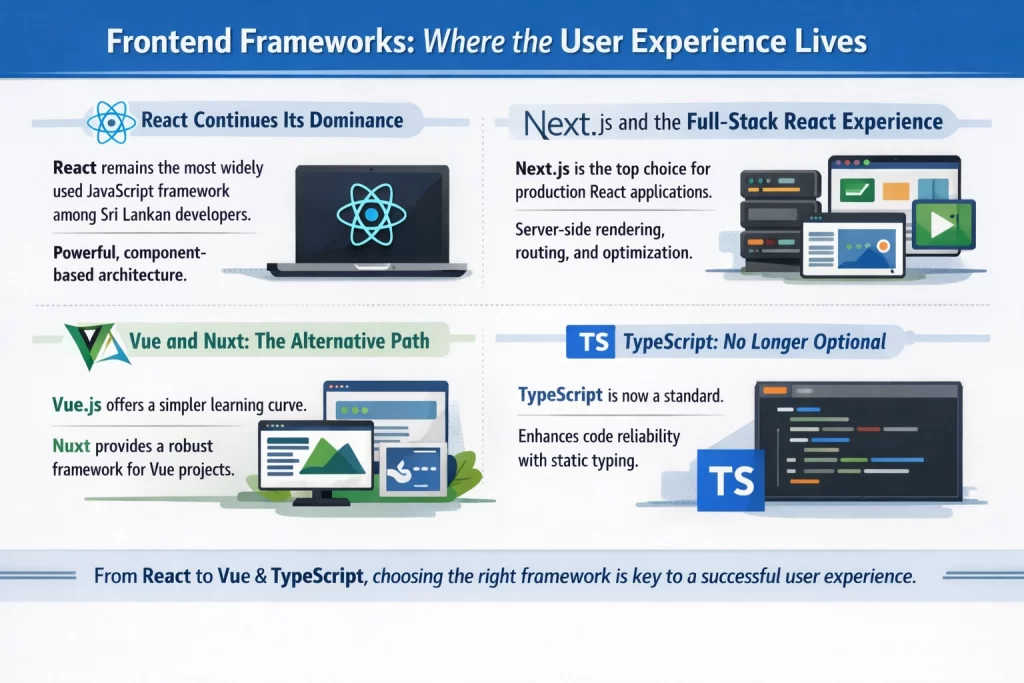 Frontend Frameworks: Where the User Experience Lives

React Continues Its Dominance

React remains the most widely used JavaScript framework among Sri Lankan developers.

Powerful, component-based architecture.

Next.js and the Full-Stack React Experience

Next.js is the top choice for production React applications.

Server-side rendering, routing, and optimization.

Vue and Nuxt: The Alternative Path

Vue.js offers a simpler learning curve.

Nuxt provides a robust framework for Vue projects.

TS TypeScript: No Longer Optional

TypeScript is now a standard.

Enhances code reliability with static typing.

TS

From React to Vue & TypeScript, choosing the right framework is key to a successful user experience.